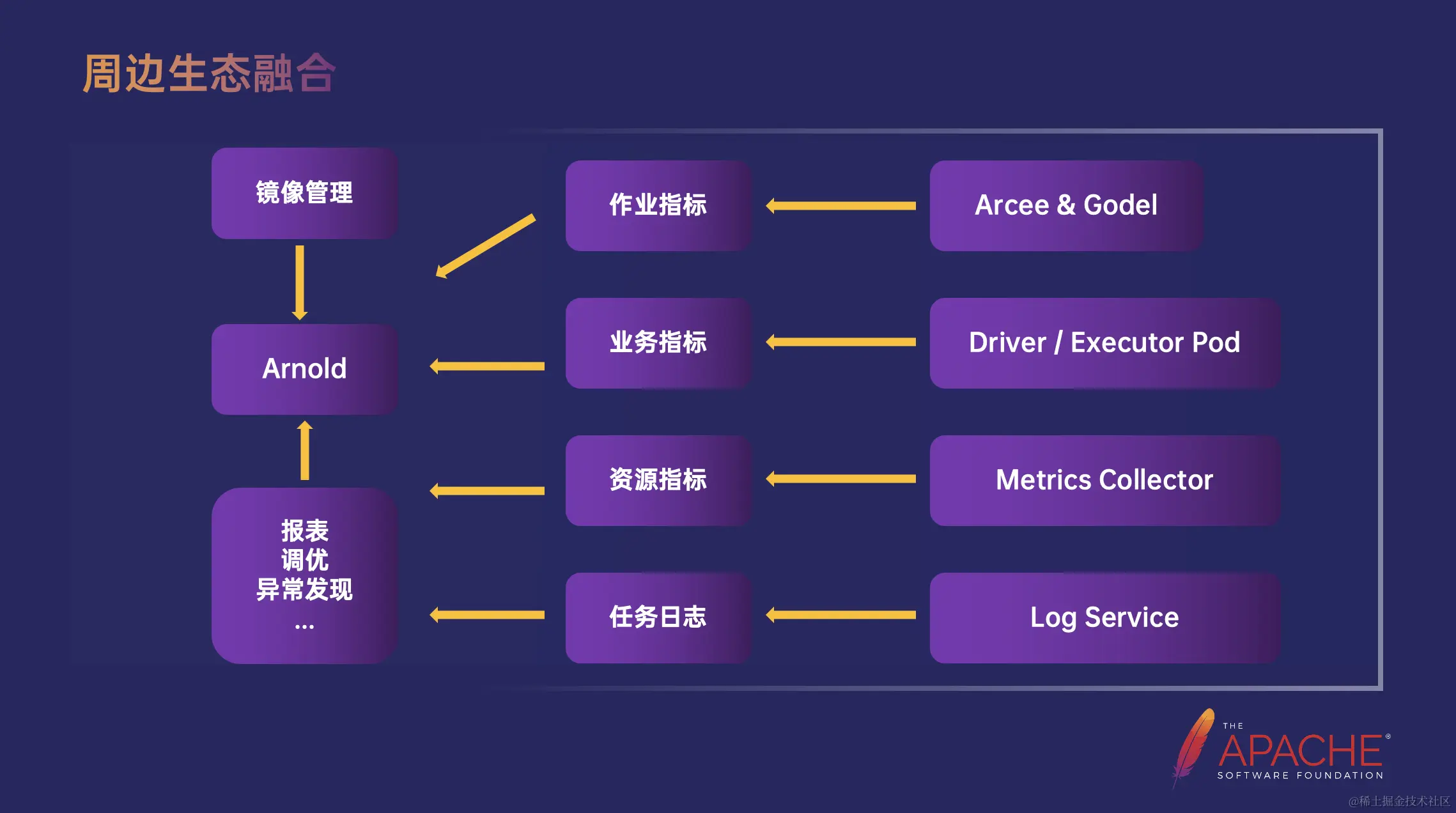 周边生态融合

镜像管理

Arnold

报表
调优
异常发现
...

作业指标

业务指标

资源指标

任务日志

Arcee & Godel

Driver / Executor Pod

Metrics Collector

Log Service

THE APACHE® SOFTWARE FOUNDATION

@稀土掘金技术社区